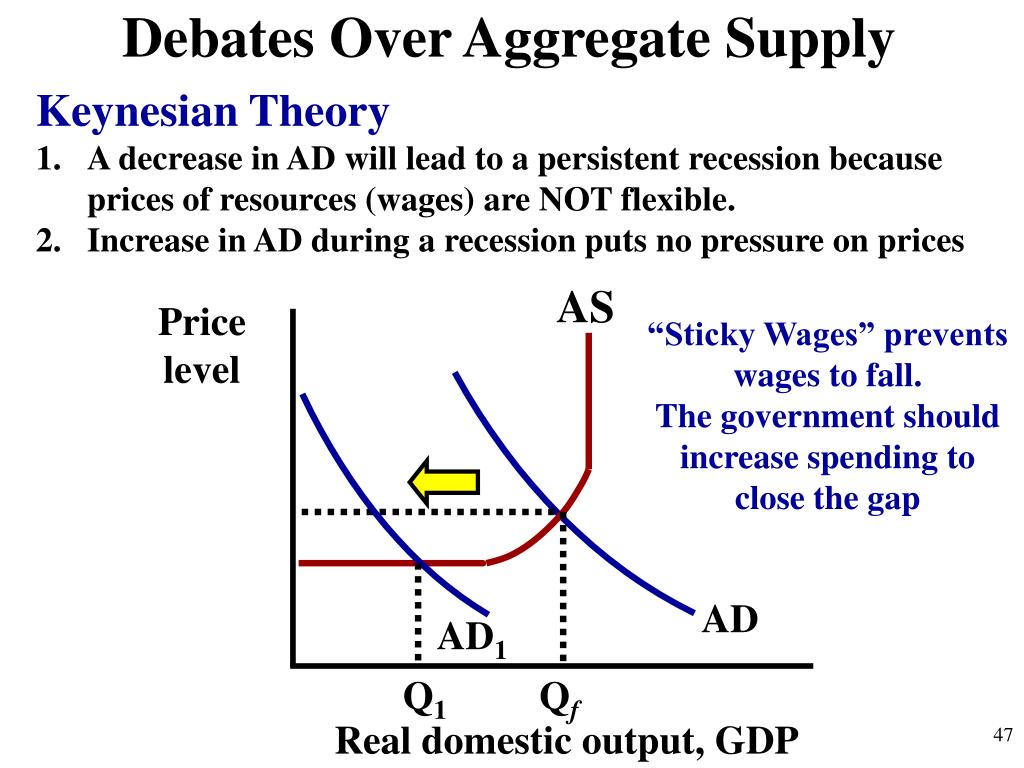 Debates Over Aggregate Supply

Keynesian Theory

1. A decrease in AD will lead to a persistent recession because prices of resources (wages) are NOT flexible.
2. Increase in AD during a recession puts no pressure on prices

Price level

AS

“Sticky Wages” prevents wages to fall.
The government should increase spending to close the gap

AD

$AD_1$

$Q_1$

$Q_f$

Real domestic output, GDP

47